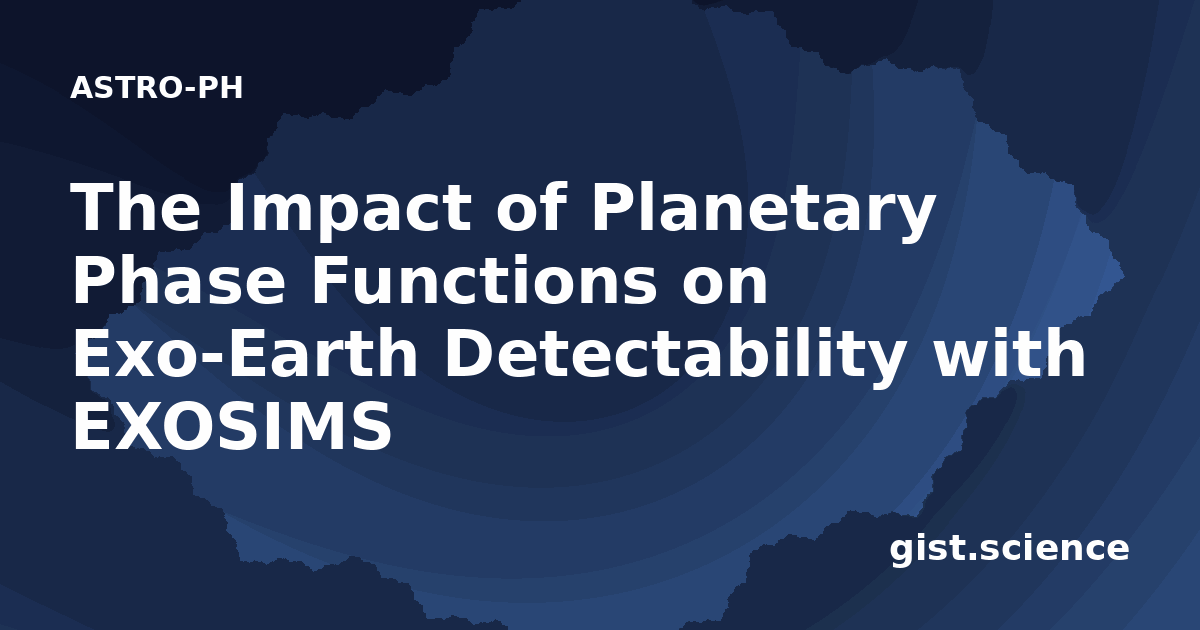 ASTRO-PH

The Impact of Planetary Phase Functions on Exo-Earth Detectability with EXOSIMS

gist.science